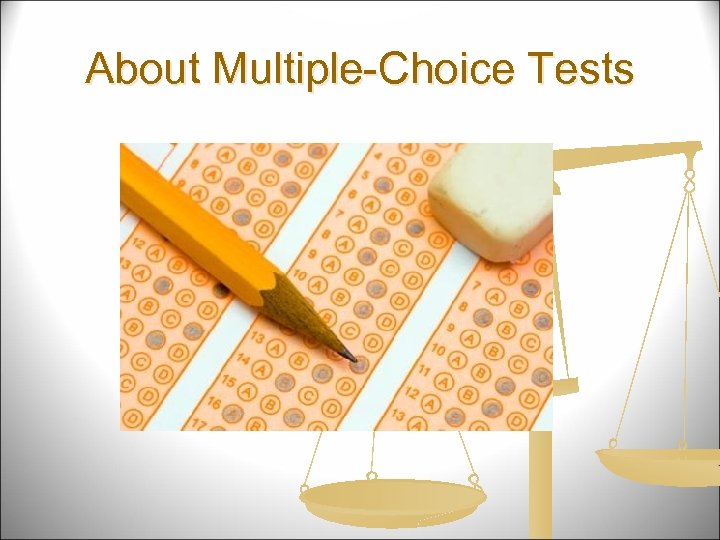 About Multiple-Choice Tests